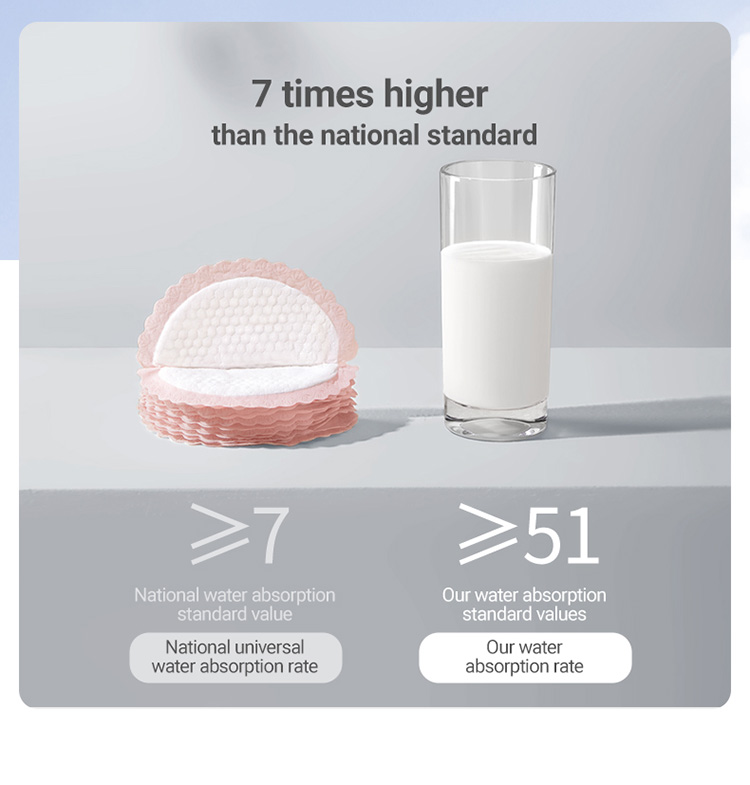 7 times higher
than the national standard

$\geqslant 7$

National water absorption standard value

National universal water absorption rate

$\geqslant 51$

Our water absorption standard values

Our water absorption rate